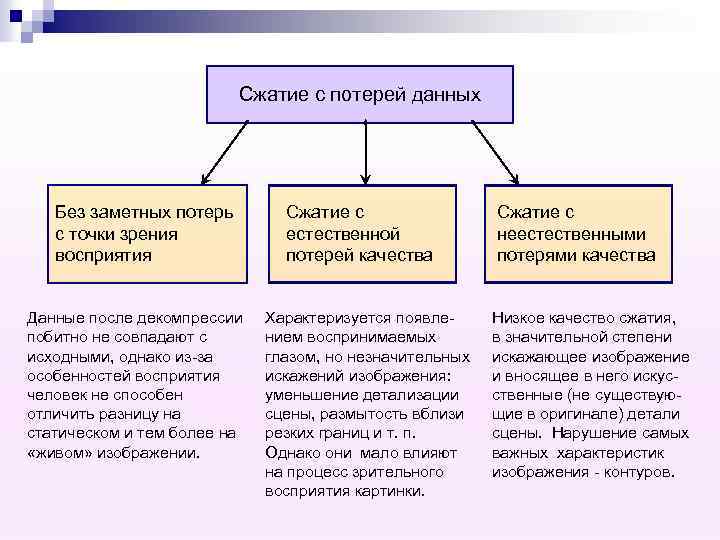 Сжатие с потерей данных

Без заметных потерь с точки зрения восприятия

Сжатие с естественной потерей качества

Сжатие с неестественными потерями качества

Данные после декомпрессии побитно не совпадают с исходными, однако из-за особенностей восприятия человек не способен отличить разницу на статическом и тем более на «живом» изображении.

Характеризуется появлением воспринимаемых глазом, но незначительных искажений изображения: уменьшение детализации сцены, размытость вблизи резких границ и т. п. Однако они мало влияют на процесс зрительного восприятия картинки.

Низкое качество сжатия, в значительной степени искажающее изображение и вносящее в него искусственные (не существующие в оригинале) детали сцены. Нарушение самых важных характеристик изображения - контуров.